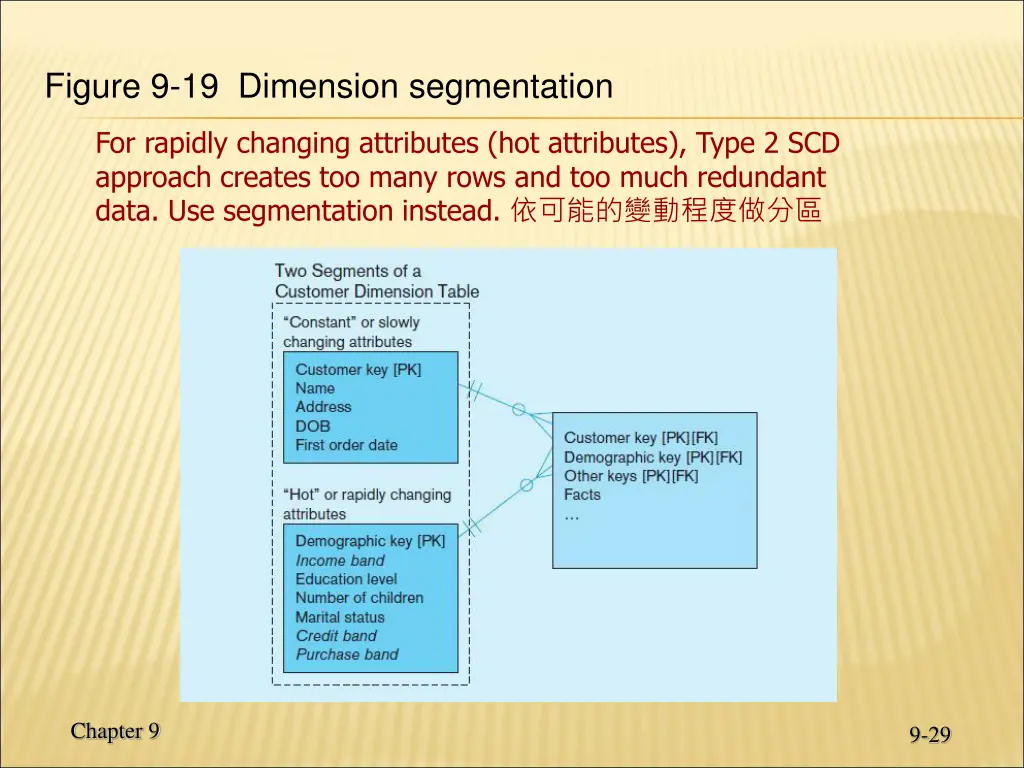 Figure 9-19 Dimension segmentation

For rapidly changing attributes (hot attributes), Type 2 SCD approach creates too many rows and too much redundant data. Use segmentation instead. 依可能的變動程度做分區

Two Segments of a Customer Dimension Table

"Constant" or slowly changing attributes

Customer key [PK]
Name
Address
DOB
First order date

"Hot" or rapidly changing attributes

Demographic key [PK]
Income band
Education level
Number of children
Marital status
Credit band
Purchase band

Customer key [PK][FK]
Demographic key [PK][FK]
Other keys [PK][FK]
Facts
...

Chapter 9

9-29